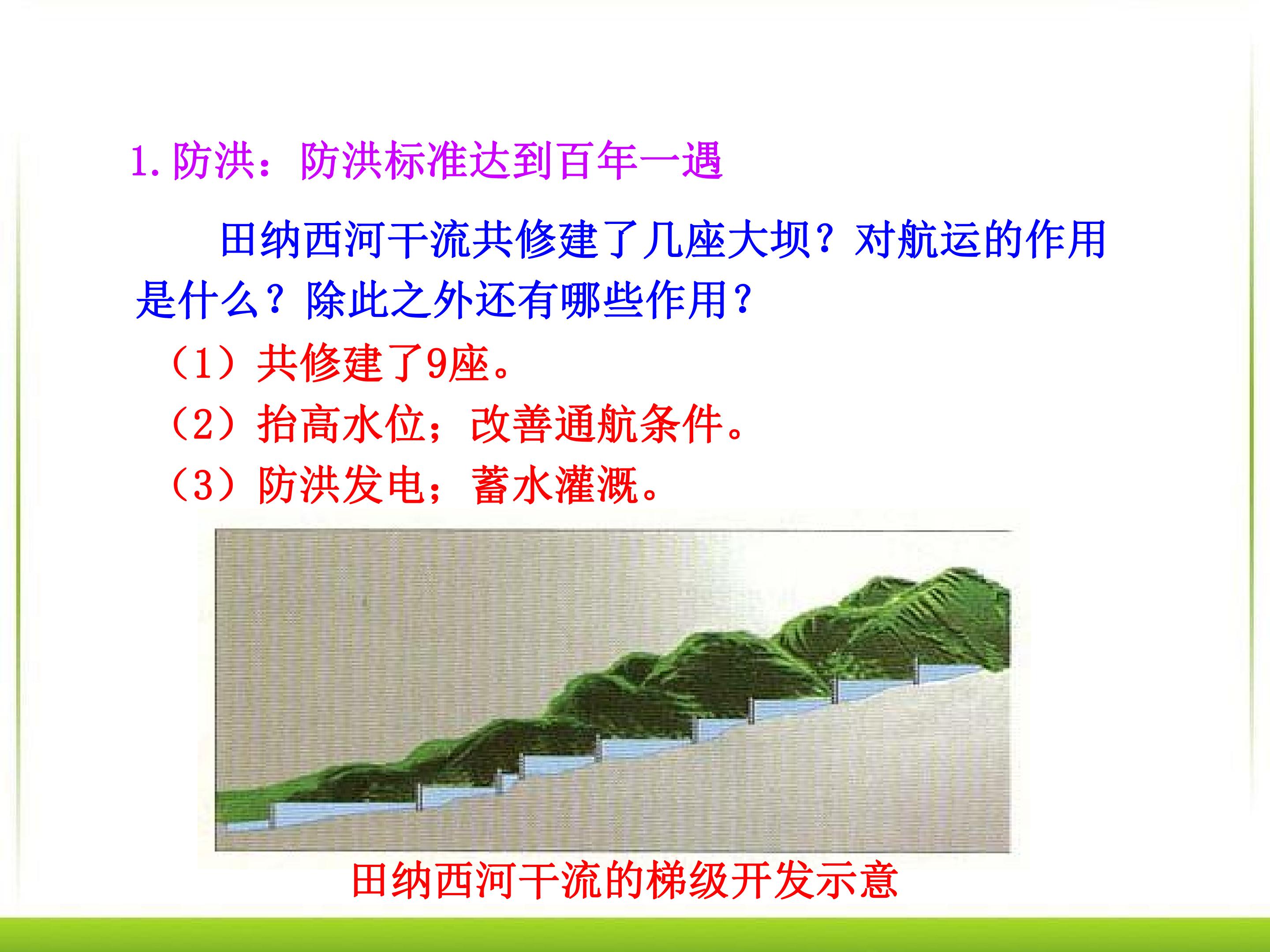 1.防洪：防洪标准达到百年一遇

田纳西河干流共修建了几座大坝？对航运的作用是什么？除此之外还有哪些作用？

（1）共修建了9座。

（2）抬高水位；改善通航条件。

（3）防洪发电；蓄水灌溉。

田纳西河干流的梯级开发示意